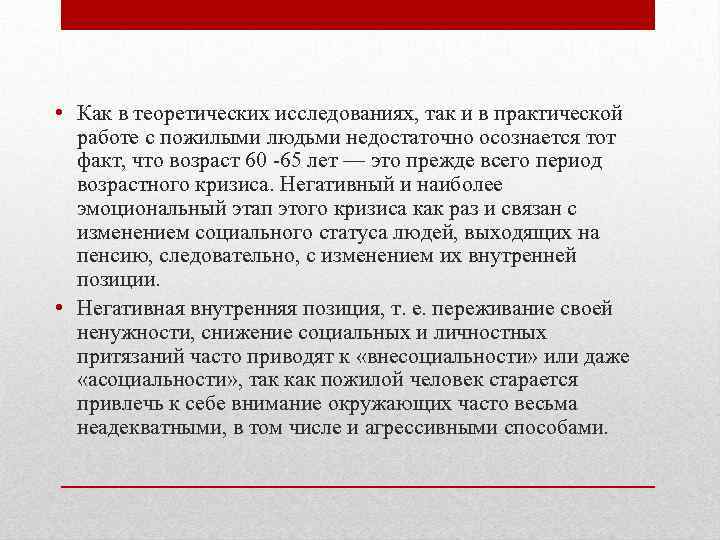 • Как в теоретических исследованиях, так и в практической работе с пожилыми людьми недостаточно осознается тот факт, что возраст 60 -65 лет — это прежде всего период возрастного кризиса. Негативный и наиболее эмоциональный этап этого кризиса как раз и связан с изменением социального статуса людей, выходящих на пенсию, следовательно, с изменением их внутренней позиции.

• Негативная внутренняя позиция, т. е. переживание своей ненужности, снижение социальных и личностных притязаний часто приводят к «внесоциальности» или даже «асоциальности», так как пожилой человек старается привлечь к себе внимание окружающих часто весьма неадекватными, в том числе и агрессивными способами.